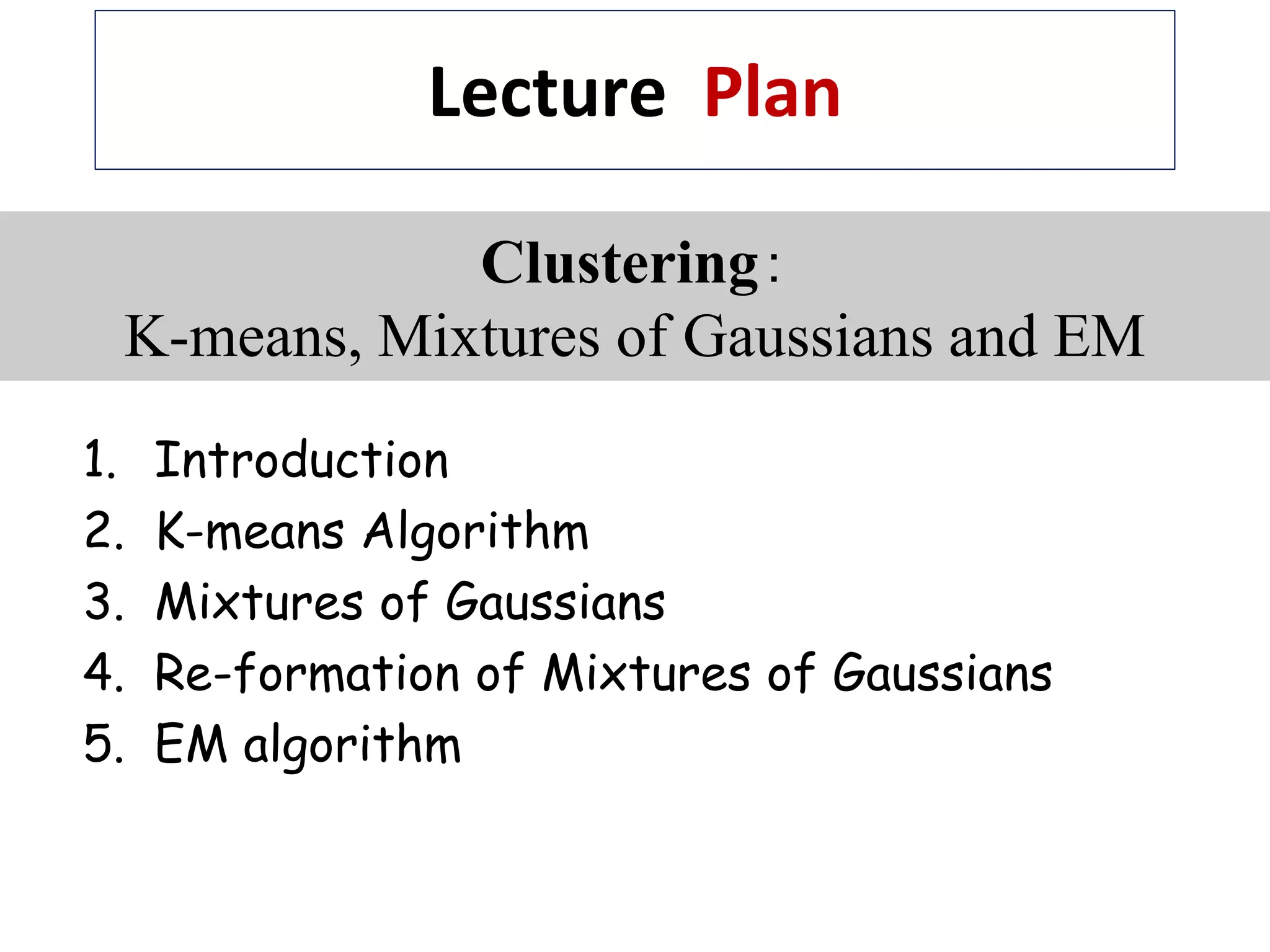 Lecture Plan

Clustering :
K-means, Mixtures of Gaussians and EM

1. Introduction
2. K-means Algorithm
3. Mixtures of Gaussians
4. Re-formation of Mixtures of Gaussians
5. EM algorithm